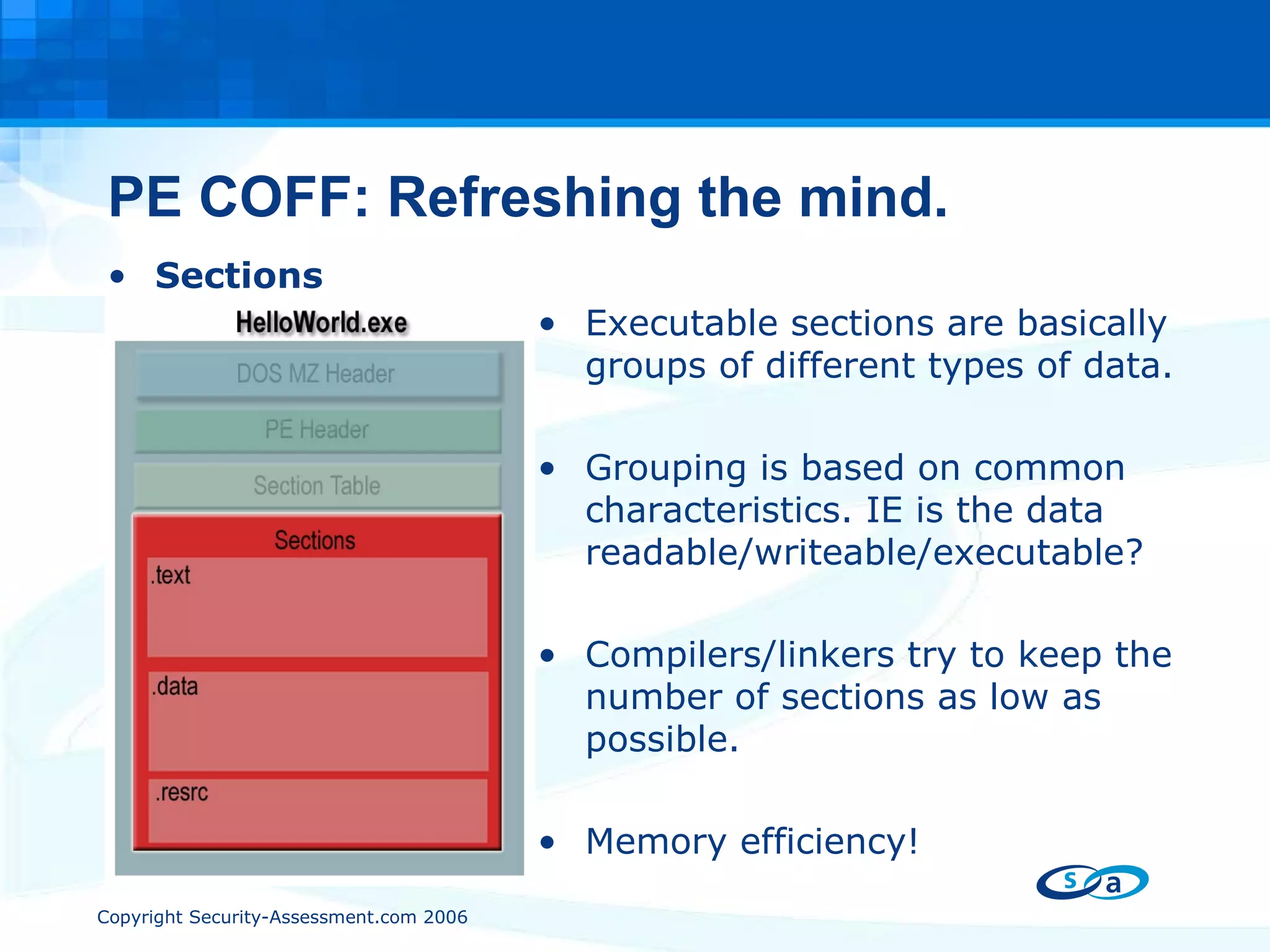 PE COFF: Refreshing the mind.

• Sections

HelloWorld.exe

DOS MZ Header

PE Header

Section Table

Sections

.text

.data

.resrc

• Executable sections are basically groups of different types of data.

• Grouping is based on common characteristics. IE is the data readable/writeable/executable?

• Compilers/linkers try to keep the number of sections as low as possible.

• Memory efficiency!

s a

Copyright Security-Assessment.com 2006